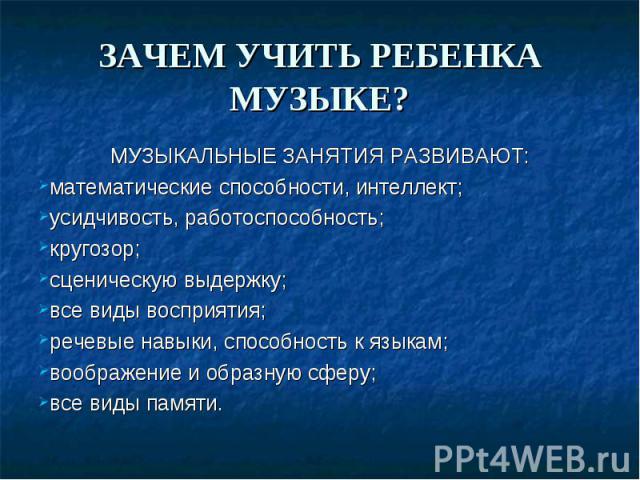 ЗАЧЕМ УЧИТЬ РЕБЕНКА МУЗЫКЕ?

МУЗЫКАЛЬНЫЕ ЗАНЯТИЯ РАЗВИВАЮТ:
математические способности, интеллект;
усидчивость, работоспособность;
кругозор;
сценическую выдержку;
все виды восприятия;
речевые навыки, способность к языкам;
воображение и образную сферу;
все виды памяти.

PPt4WEB.ru